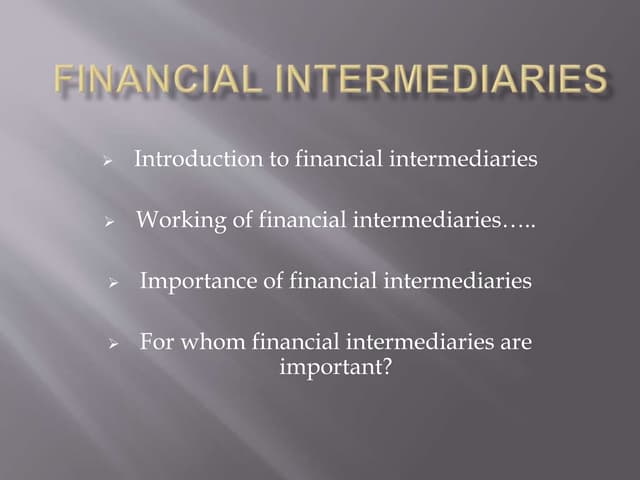 FINANCIAL INTERMEDIARIES

➢ Introduction to financial intermediaries

➢ Working of financial intermediaries…..

➢ Importance of financial intermediaries

➢ For whom financial intermediaries are important?